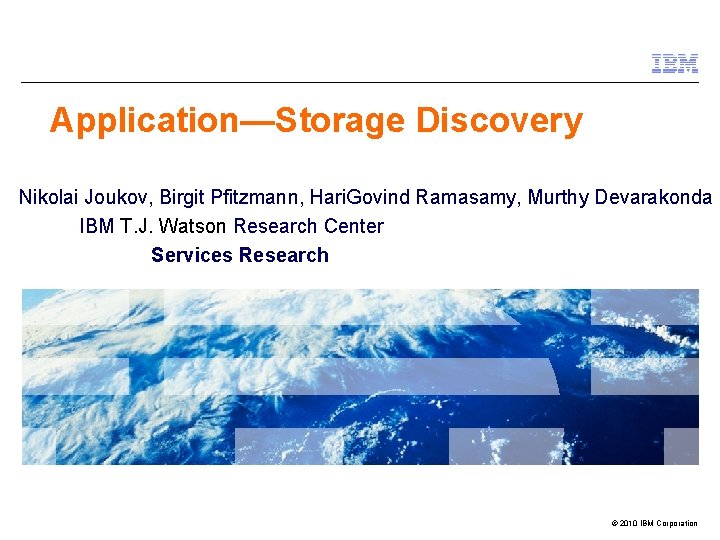 IBM

Application—Storage Discovery

Nikolai Joukov, Birgit Pfitzmann, HariGovind Ramasamy, Murthy Devarakonda
IBM T.J. Watson Research Center
Services Research

© 2010 IBM Corporation